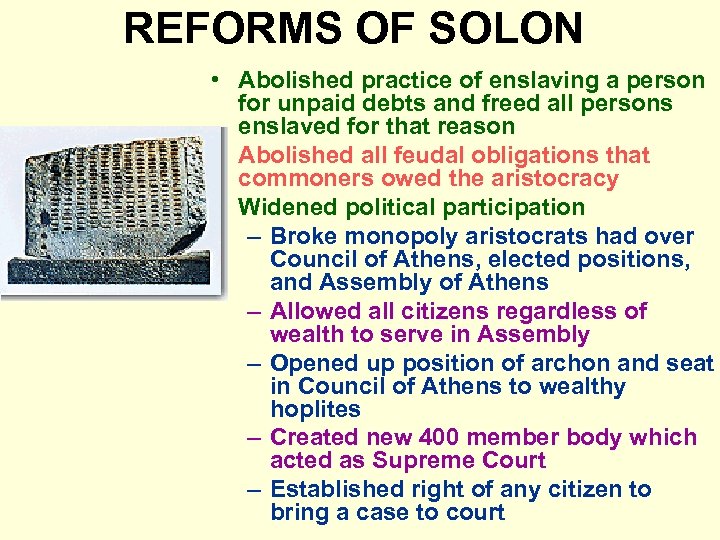 REFORMS OF SOLON

• Abolished practice of enslaving a person for unpaid debts and freed all persons enslaved for that reason

Abolished all feudal obligations that commoners owed the aristocracy

Widened political participation

– Broke monopoly aristocrats had over Council of Athens, elected positions, and Assembly of Athens

– Allowed all citizens regardless of wealth to serve in Assembly

– Opened up position of archon and seat in Council of Athens to wealthy hoplites

– Created new 400 member body which acted as Supreme Court

– Established right of any citizen to bring a case to court